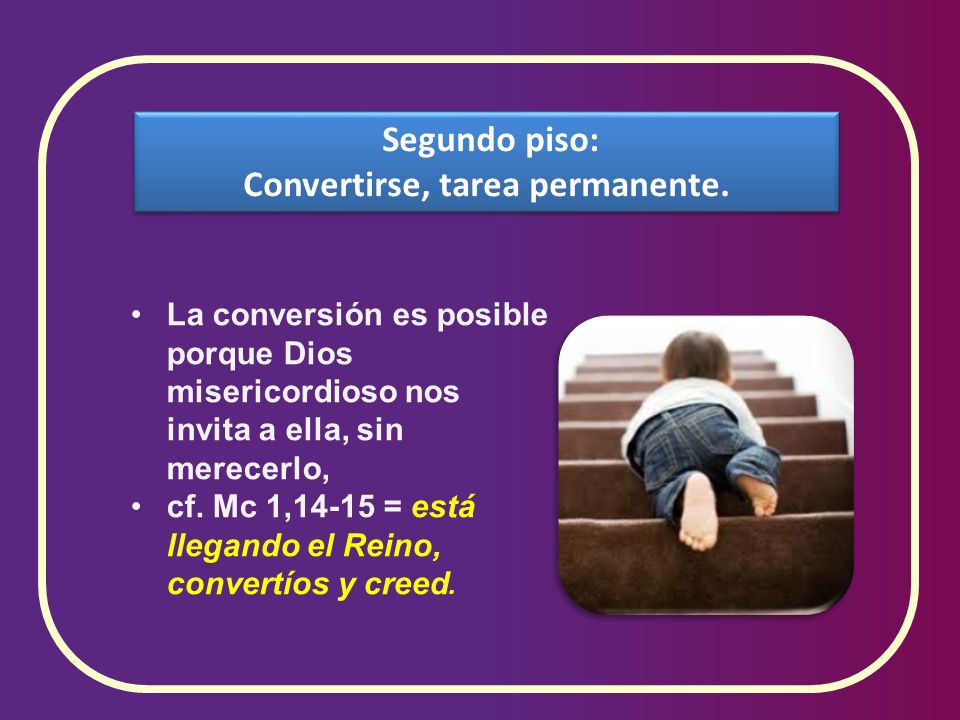 Segundo piso:
Convertirse, tarea permanente.

• La conversión es posible porque Dios misericordioso nos invita a ella, sin merecerlo,
• cf. Mc 1,14-15 = está llegando el Reino, convertíos y creed.